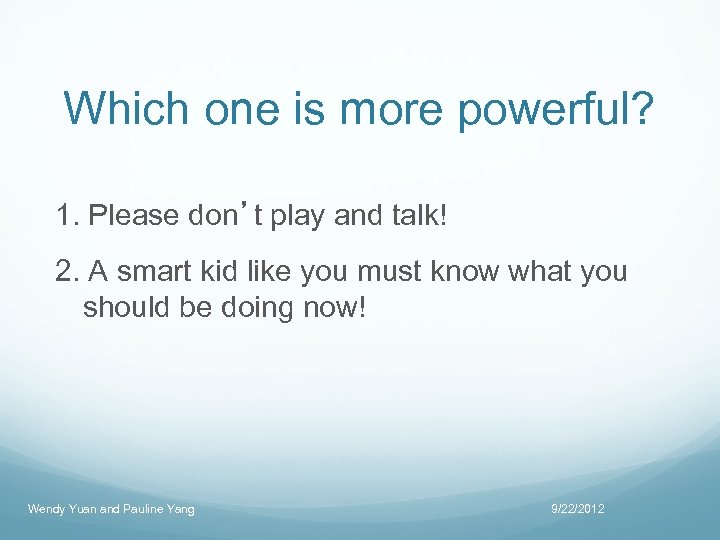 Which one is more powerful?

1. Please don’t play and talk!

2. A smart kid like you must know what you should be doing now!

Wendy Yuan and Pauline Yang

9/22/2012